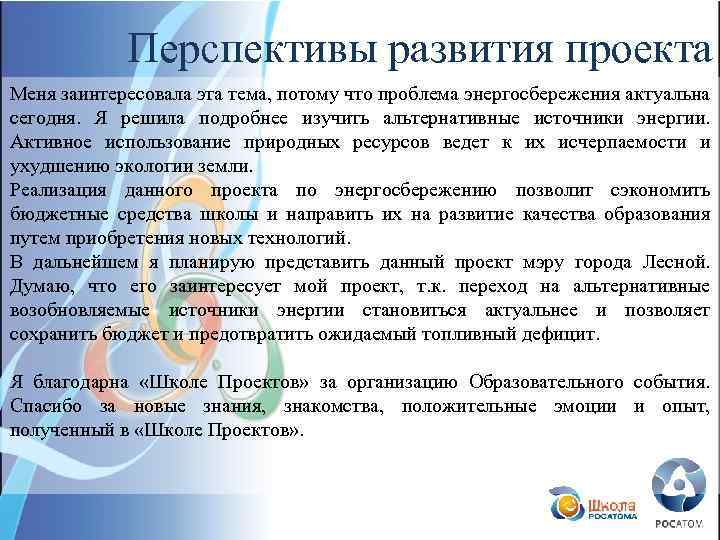 Перспективы развития проекта

Меня заинтересовала эта тема, потому что проблема энергосбережения актуальна сегодня. Я решила подробнее изучить альтернативные источники энергии. Активное использование природных ресурсов ведет к их исчерпаемости и ухудшению экологии земли.
Реализация данного проекта по энергосбережению позволит сэкономить бюджетные средства школы и направить их на развитие качества образования путем приобретения новых технологий.
В дальнейшем я планирую представить данный проект мэру города Лесной. Думаю, что его заинтересует мой проект, т.к. переход на альтернативные возобновляемые источники энергии становиться актуальнее и позволяет сохранить бюджет и предотвратить ожидаемый топливный дефицит.

Я благодарна «Школе Проектов» за организацию Образовательного события. Спасибо за новые знания, знакомства, положительные эмоции и опыт, полученный в «Школе Проектов».

Школа РОСАТОМА

РОСАТОМ